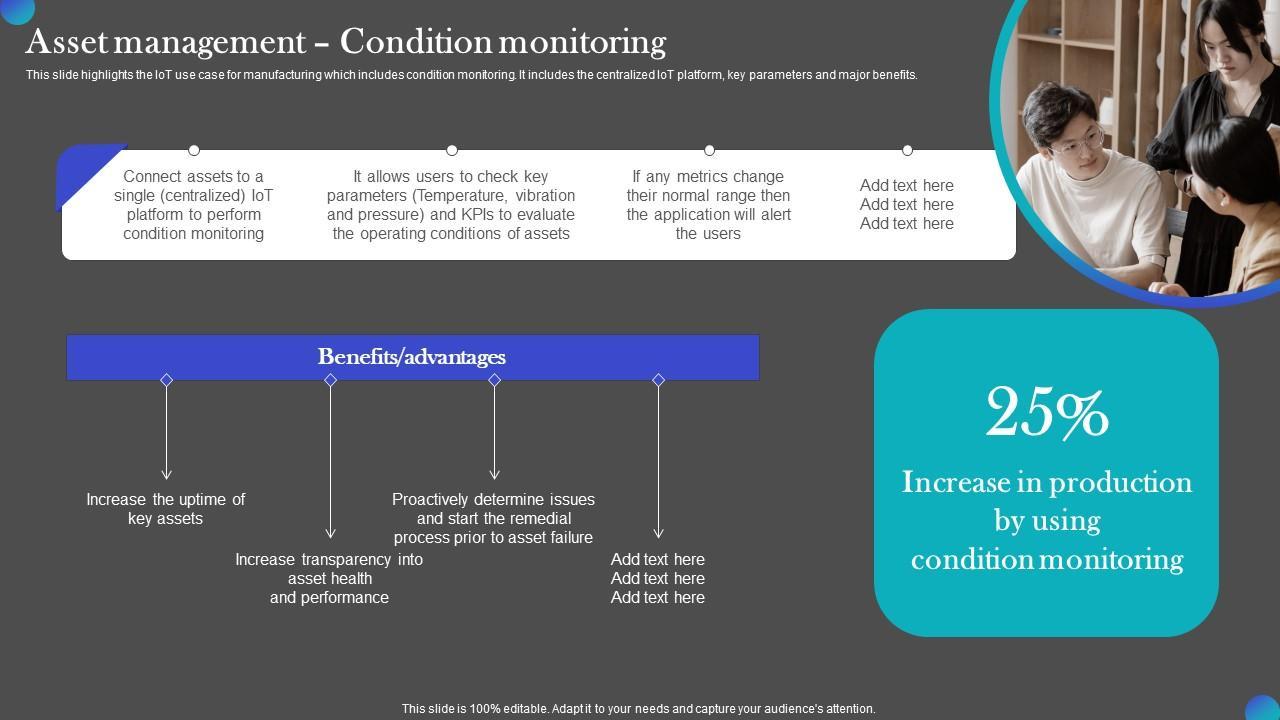 Asset management – Condition monitoring

This slide highlights the IoT use case for manufacturing which includes condition monitoring. It includes the centralized IoT platform, key parameters and major benefits.

Connect assets to a single (centralized) IoT platform to perform condition monitoring

It allows users to check key parameters (Temperature, vibration and pressure) and KPIs to evaluate the operating conditions of assets

If any metrics change their normal range then the application will alert the users

Add text here
Add text here
Add text here

Benefits/advantages

Increase the uptime of key assets

Increase transparency into asset health and performance

Proactively determine issues and start the remedial process prior to asset failure

Add text here
Add text here
Add text here

25%

Increase in production by using condition monitoring

This slide is 100% editable. Adapt it to your needs and capture your audience's attention.